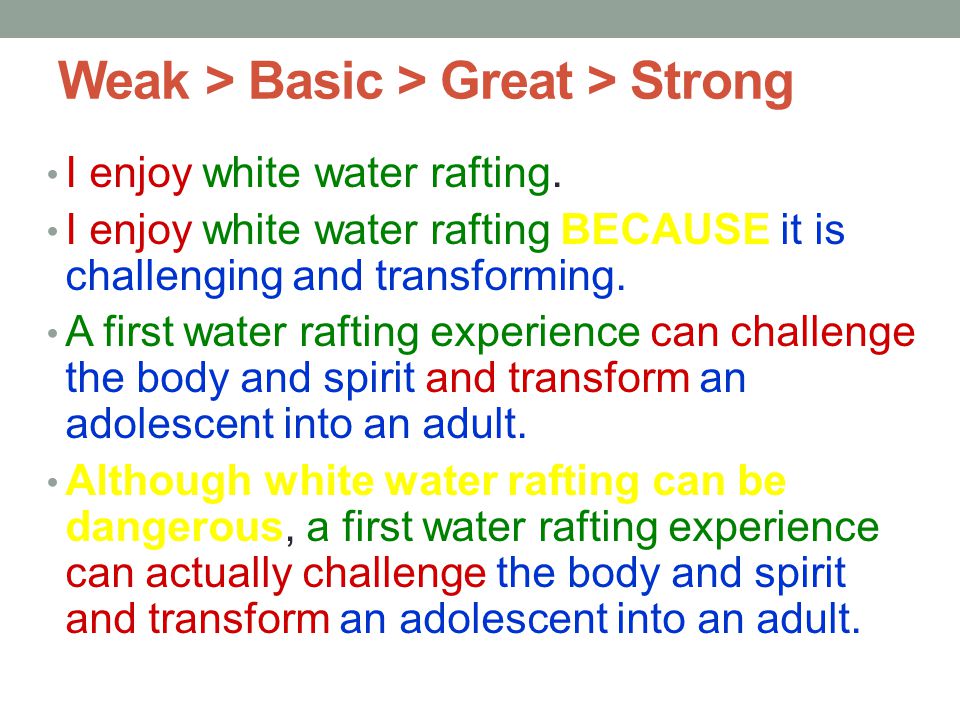 Weak > Basic > Great > Strong

• I enjoy white water rafting.

• I enjoy white water rafting BECAUSE it is challenging and transforming.

• A first water rafting experience can challenge the body and spirit and transform an adolescent into an adult.

• Although white water rafting can be dangerous, a first water rafting experience can actually challenge the body and spirit and transform an adolescent into an adult.